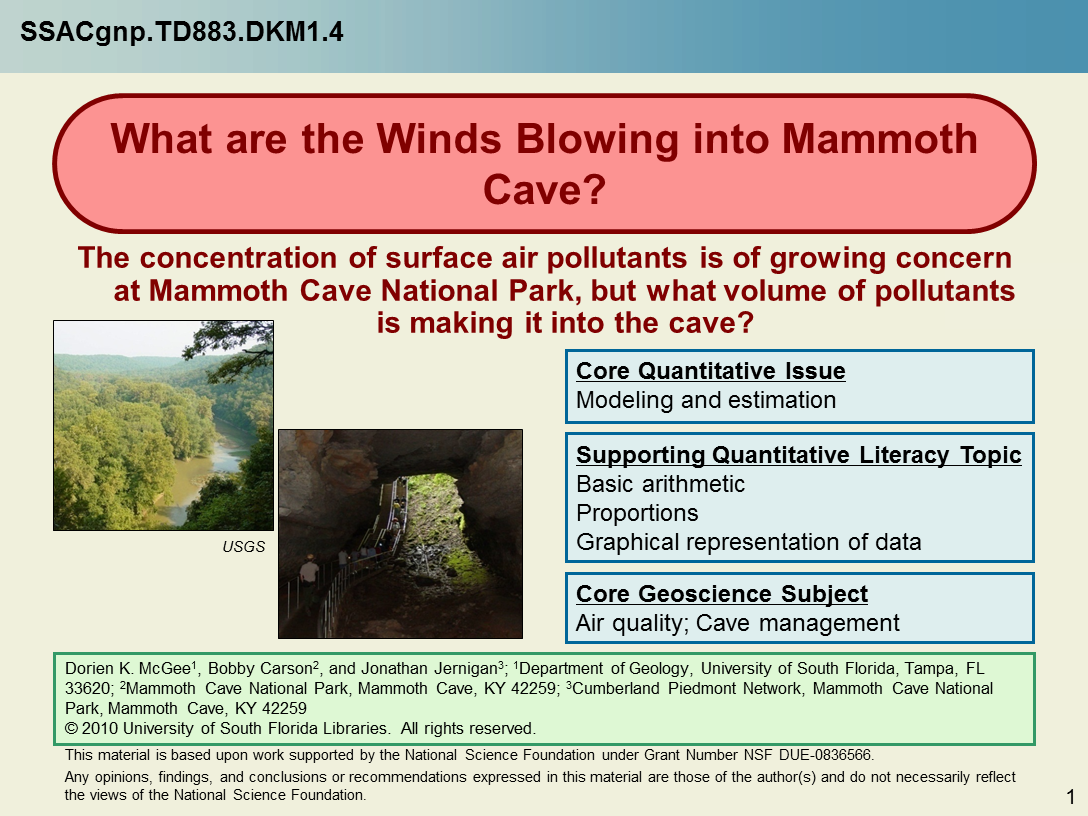 SSACgnp.TD883.DKM1.4

What are the Winds Blowing into Mammoth Cave?

The concentration of surface air pollutants is of growing concern at Mammoth Cave National Park, but what volume of pollutants is making it into the cave?

USGS

Core Quantitative Issue
Modeling and estimation

Supporting Quantitative Literacy Topic
Basic arithmetic
Proportions
Graphical representation of data

Core Geoscience Subject
Air quality; Cave management

Dorien K. McGee$^1$, Bobby Carson$^2$, and Jonathan Jernigan$^3$; $^1$Department of Geology, University of South Florida, Tampa, FL 33620; $^2$Mammoth Cave National Park, Mammoth Cave, KY 42259; $^3$Cumberland Piedmont Network, Mammoth Cave National Park, Mammoth Cave, KY 42259
© 2010 University of South Florida Libraries. All rights reserved.

This material is based upon work supported by the National Science Foundation under Grant Number NSF DUE-0836566.

Any opinions, findings, and conclusions or recommendations expressed in this material are those of the author(s) and do not necessarily reflect the views of the National Science Foundation.

1